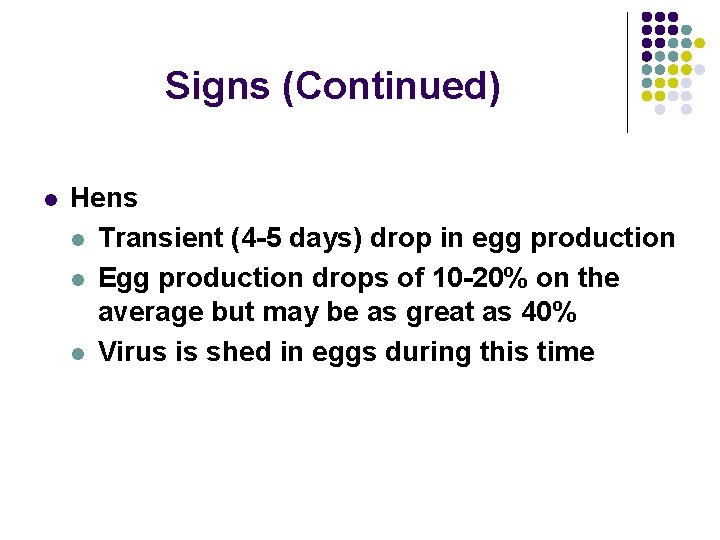 Signs (Continued)

- Hens
  - Transient (4-5 days) drop in egg production
  - Egg production drops of 10-20% on the average but may be as great as 40%
  - Virus is shed in eggs during this time